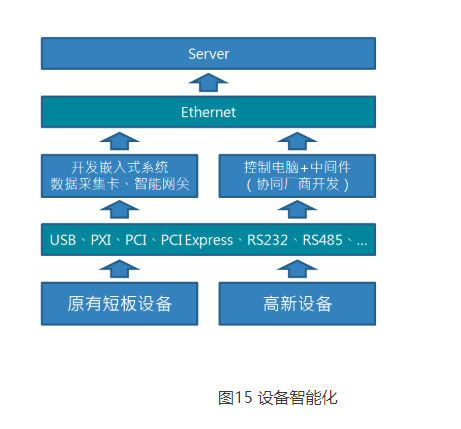 Server

Ethernet

开发嵌入式系统
数据采集卡、智能网关

控制电脑+中间件
（协同厂商开发）

USB、PXI、PCI、PCI Express、RS232、RS485、...

原有短板设备

高新设备

图15 设备智能化